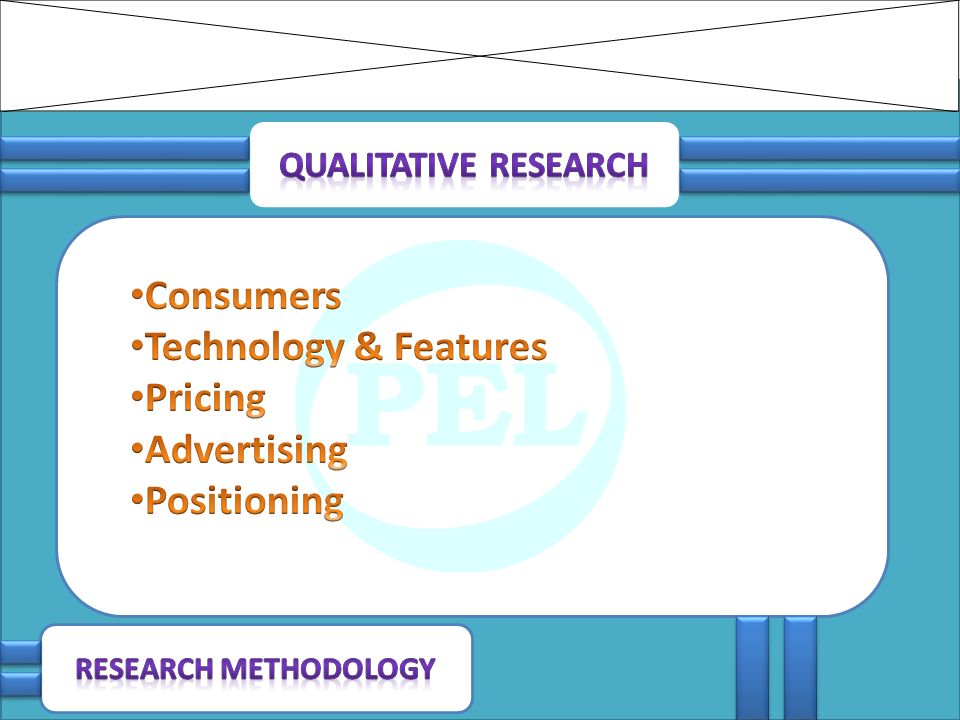 QUALITATIVE RESEARCH

•Consumers
•Technology & Features
•Pricing
•Advertising
•Positioning

PEL

RESEARCH METHODOLOGY